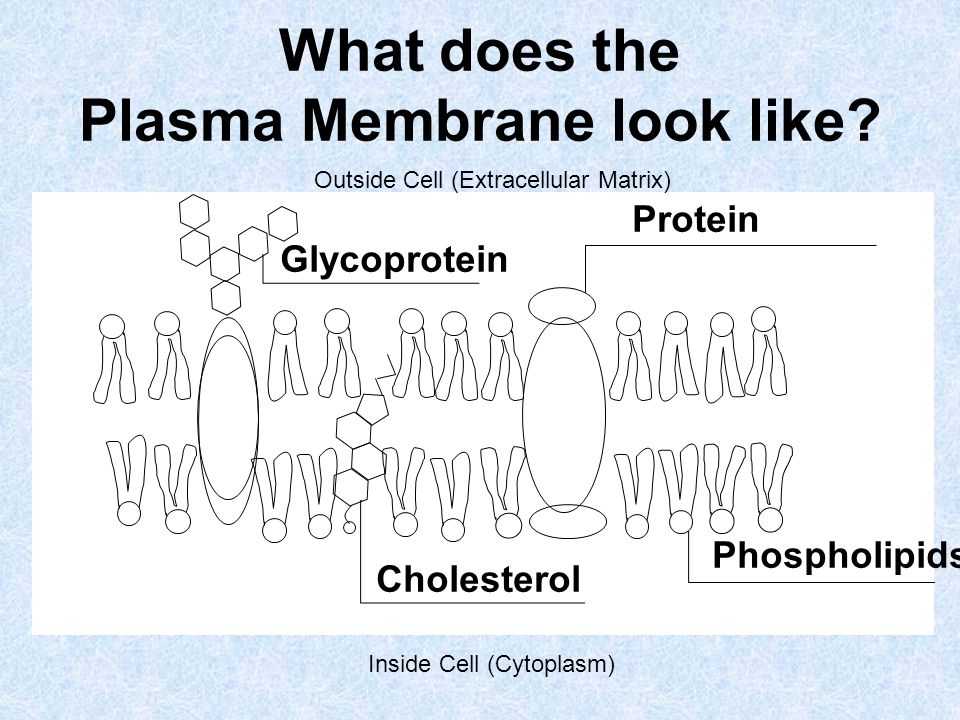 What does the Plasma Membrane look like?

Outside Cell (Extracellular Matrix)

Protein

Glycoprotein

Phospholipids

Cholesterol

Inside Cell (Cytoplasm)